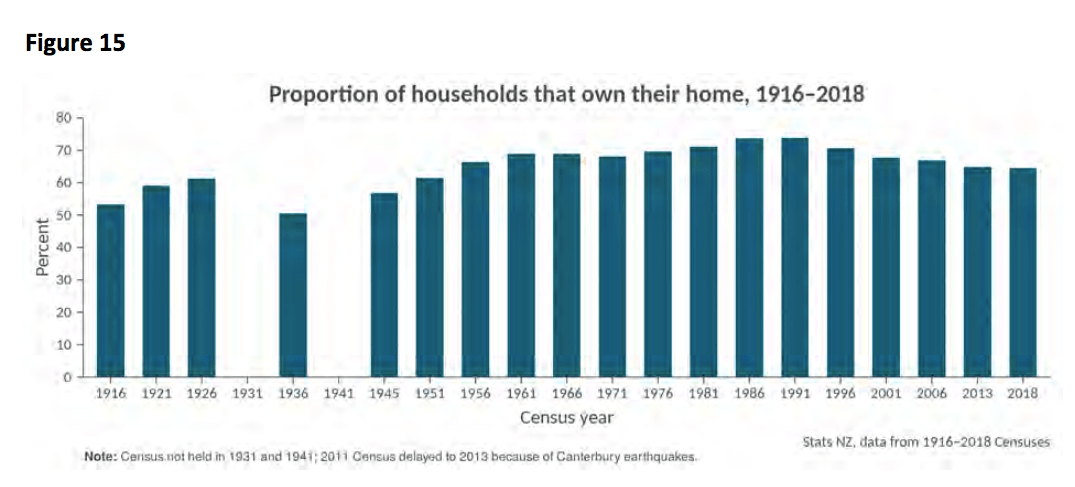 Figure 15

Proportion of households that own their home, 1916–2018

Percent

80
70
60
50
40
30
20
10
0

1916 1921 1926 1931 1936 1941 1945 1951 1956 1961 1966 1971 1976 1981 1986 1991 1996 2001 2006 2013 2018

Census year

Stats NZ, data from 1916–2018 Censuses

Note: Census not held in 1931 and 1941; 2011 Census delayed to 2013 because of Canterbury earthquakes.